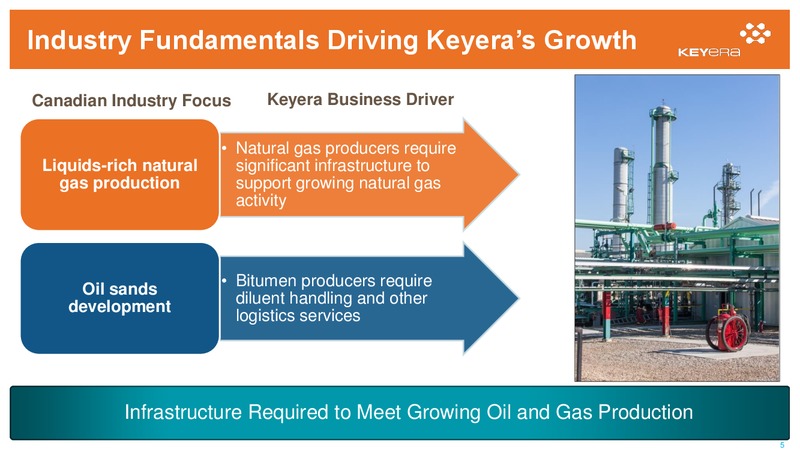 Industry Fundamentals Driving Keyera's Growth

KEYERA

Canadian Industry Focus

Keyera Business Driver

Liquids-rich natural gas production

• Natural gas producers require significant infrastructure to support growing natural gas activity

Oil sands development

• Bitumen producers require diluent handling and other logistics services

Infrastructure Required to Meet Growing Oil and Gas Production

5